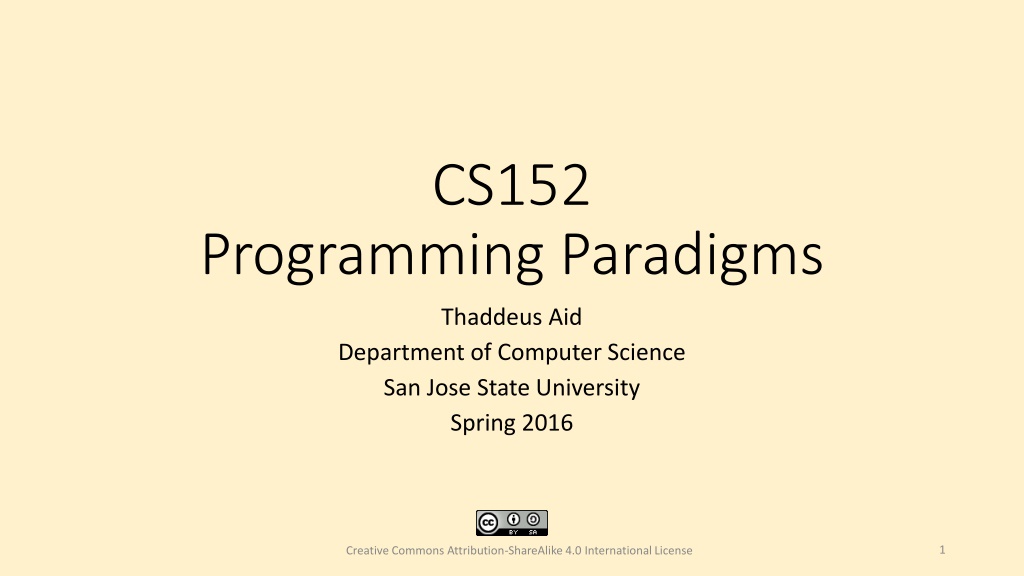 CS152
Programming Paradigms

Thaddeus Aid
Department of Computer Science
San Jose State University
Spring 2016

BY SA

Creative Commons Attribution-ShareAlike 4.0 International License

1